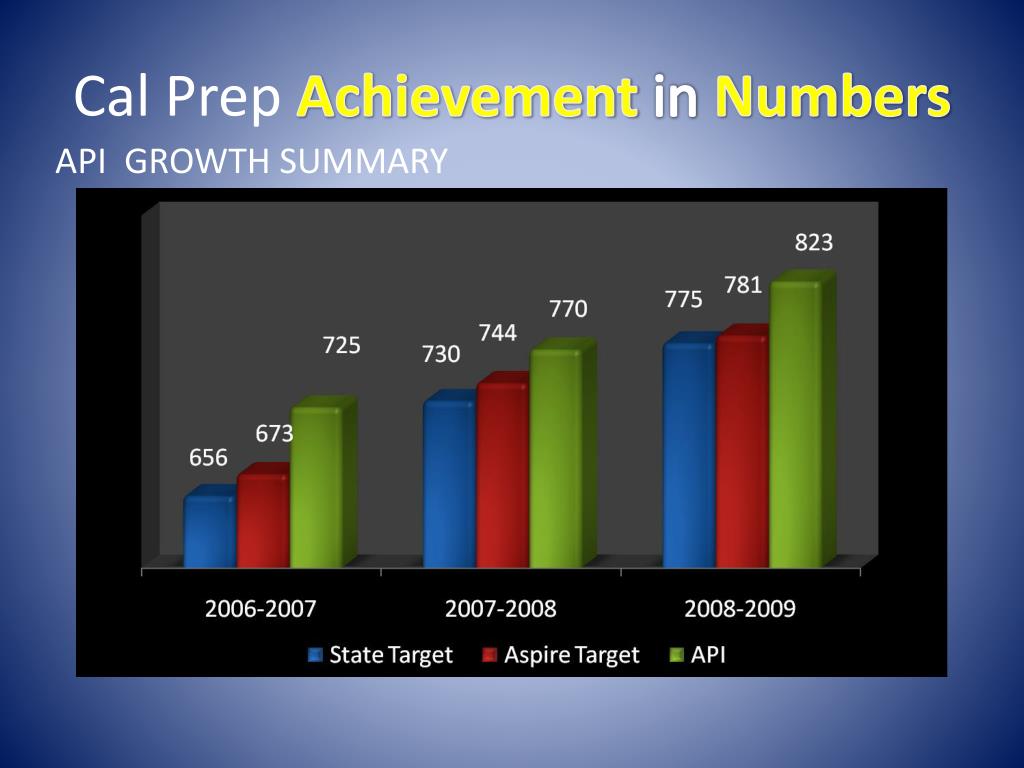 Cal Prep Achievement in Numbers

API GROWTH SUMMARY

656
673
725
730
744
770
775
781
823

2006-2007
2007-2008
2008-2009

State Target
Aspire Target
API